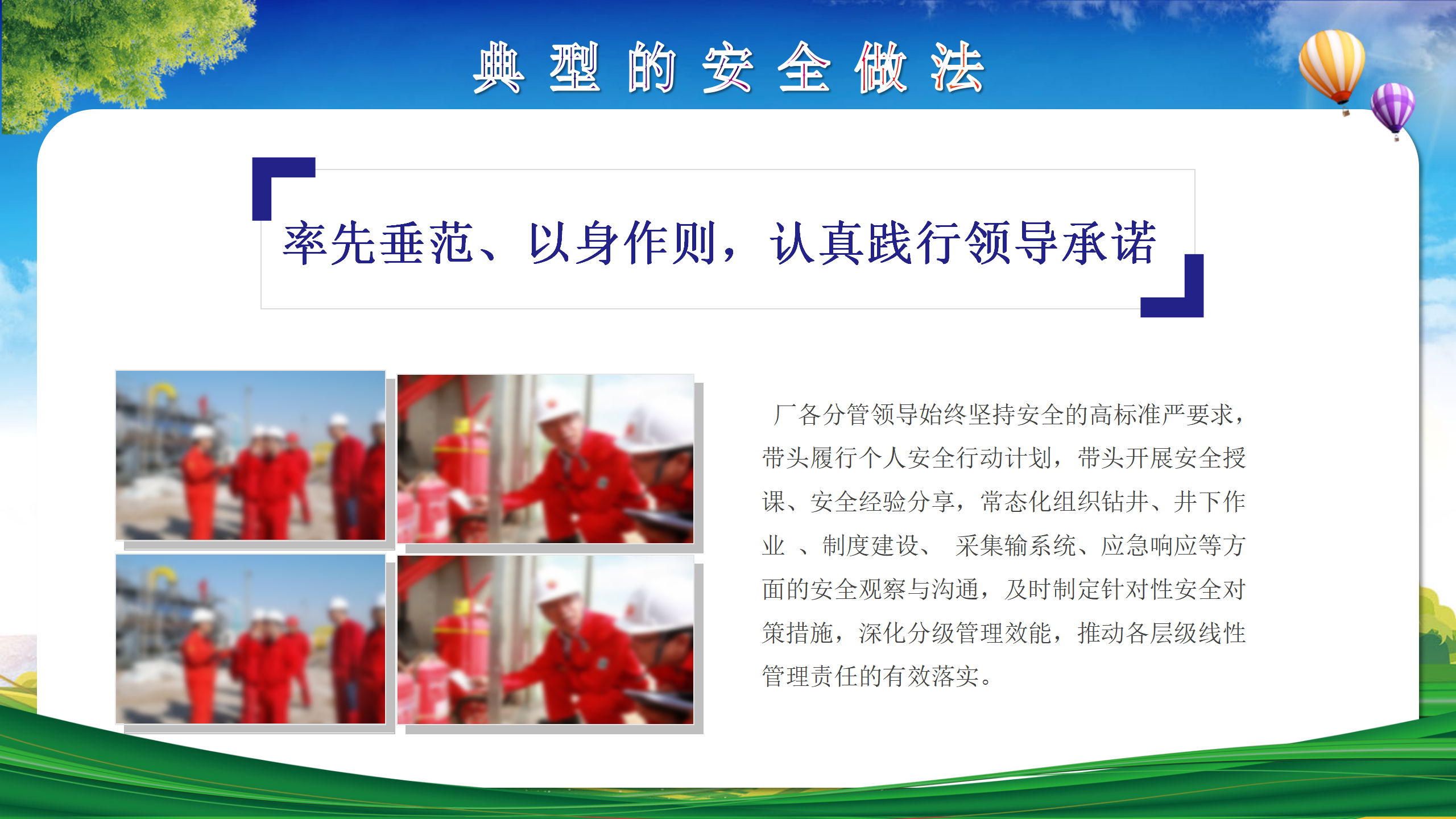 典型的安全做法

率先垂范、以身作则，认真践行领导承诺

厂各分管领导始终坚持安全的高标准严要求，带头履行个人安全行动计划，带头开展安全授课、安全经验分享，常态化组织钻井、井下作业 、制度建设、 采集输系统、应急响应等方面的安全观察与沟通，及时制定针对性安全对策措施，深化分级管理效能，推动各层级线性管理责任的有效落实。